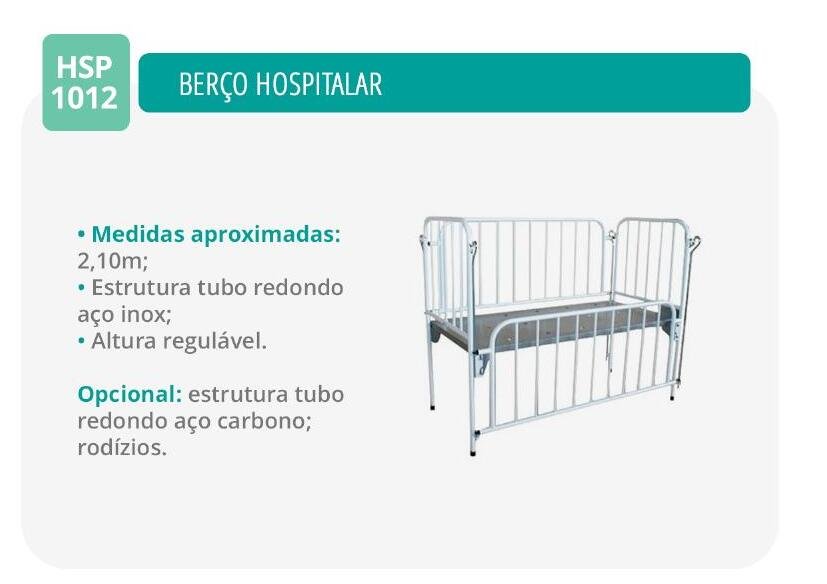 HSP 1012

BERÇO HOSPITALAR

• Medidas aproximadas: 2,10m;
• Estrutura tubo redondo aço inox;
• Altura regulável.

Opcional: estrutura tubo redondo aço carbono; rodízios.